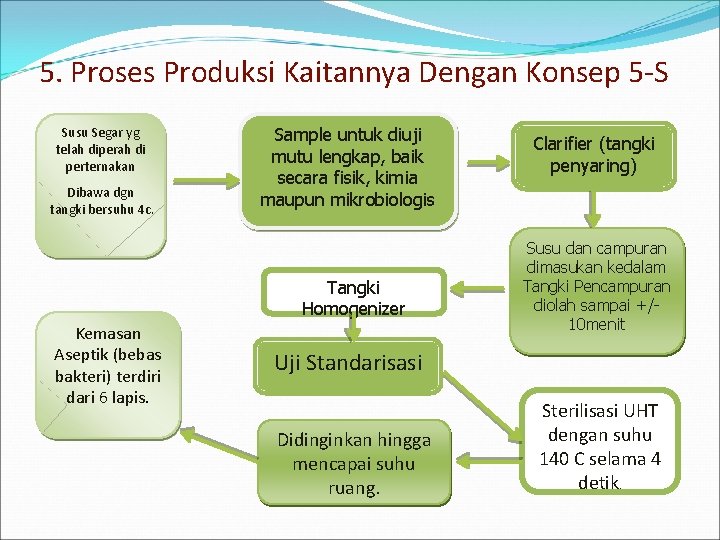 5. Proses Produksi Kaitannya Dengan Konsep 5-S

Susu Segar yg telah diperah di perternakan

Dibawa dgn tangki bersuhu 4c.

Sample untuk diuji mutu lengkap, baik secara fisik, kimia maupun mikrobiologis

Clarifier (tangki penyaring)

Susu dan campuran dimasukan kedalam Tangki Pencampuran diolah sampai +/- 10menit

Tangki Homogenizer

Uji Standarisasi

Sterilisasi UHT dengan suhu 140 C selama 4 detik.

Didinginkan hingga mencapai suhu ruang.

Kemasan Aseptik (bebas bakteri) terdiri dari 6 lapis.